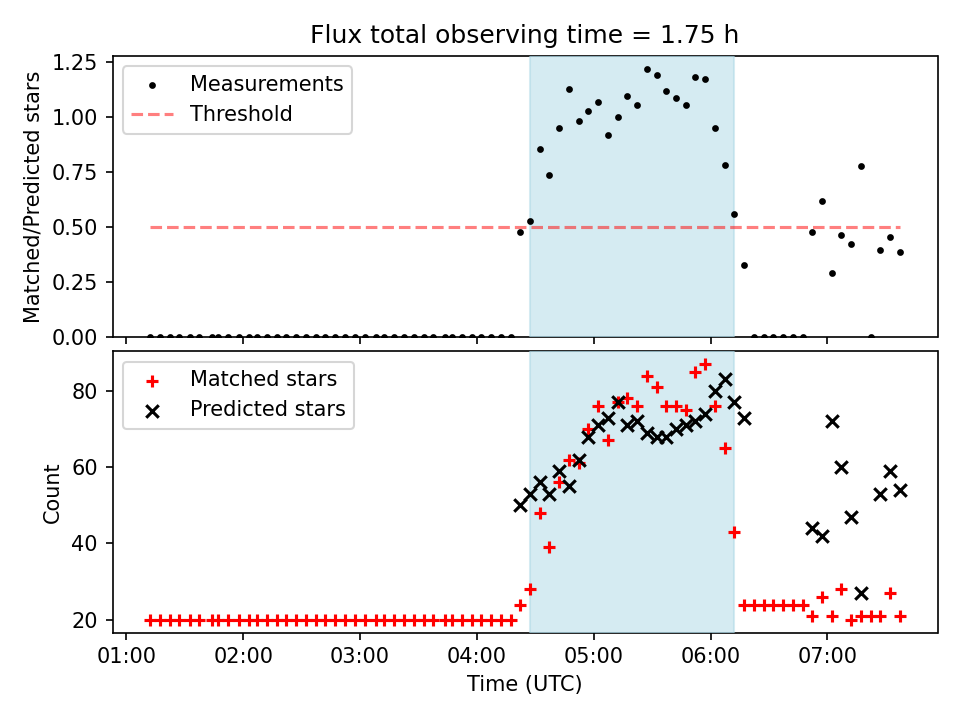 Flux total observing time = 1.75 h

Measurements
Threshold

Matched/Predicted stars

1.25
1.00
0.75
0.50
0.25
0.00

Matched stars
Predicted stars

Count

80
60
40
20

01:00
02:00
03:00
04:00
05:00
06:00
07:00

Time (UTC)